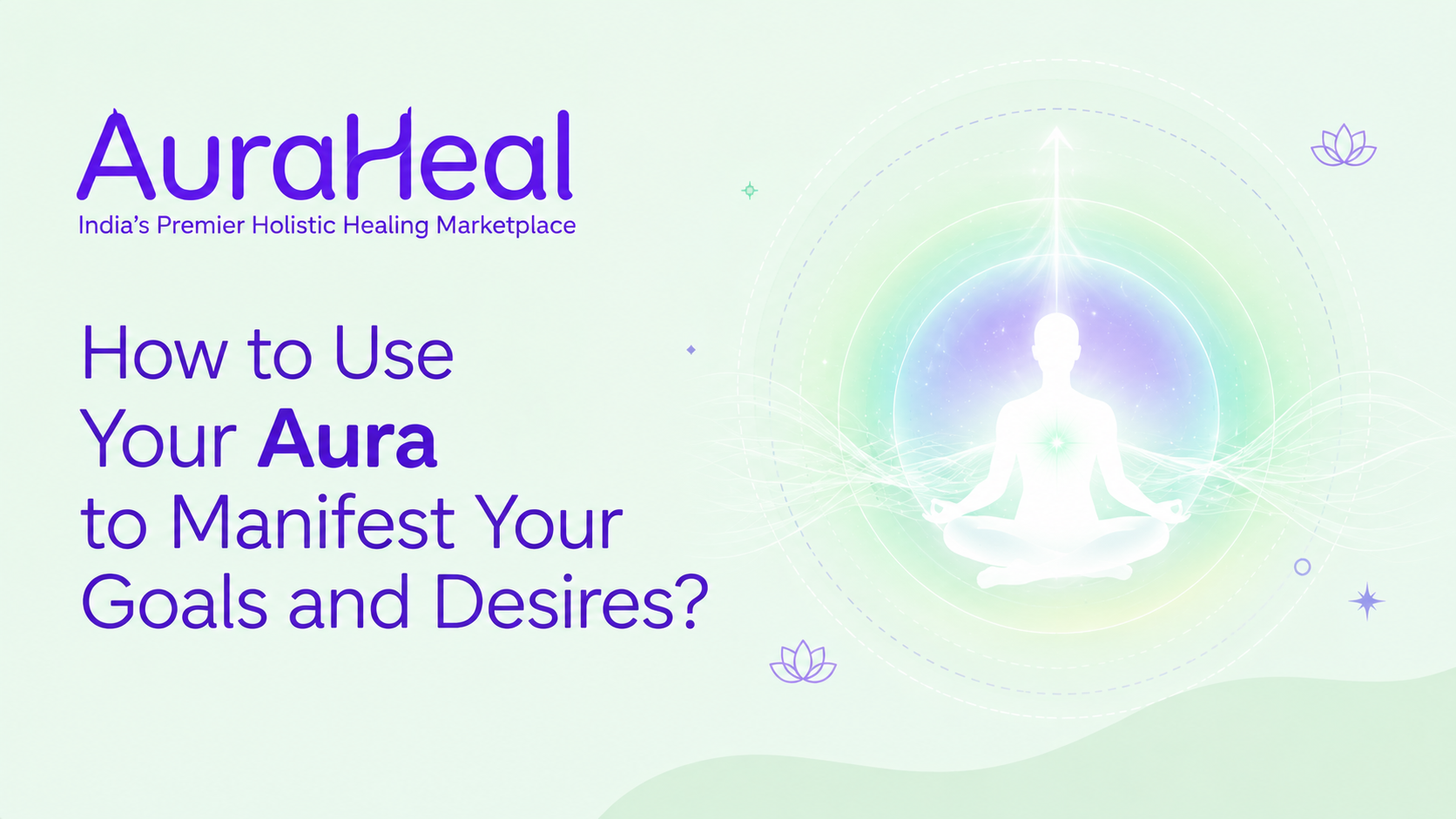 AuraHeal
India's Premier Holistic Healing Marketplace

How to Use Your Aura to Manifest Your Goals and Desires?